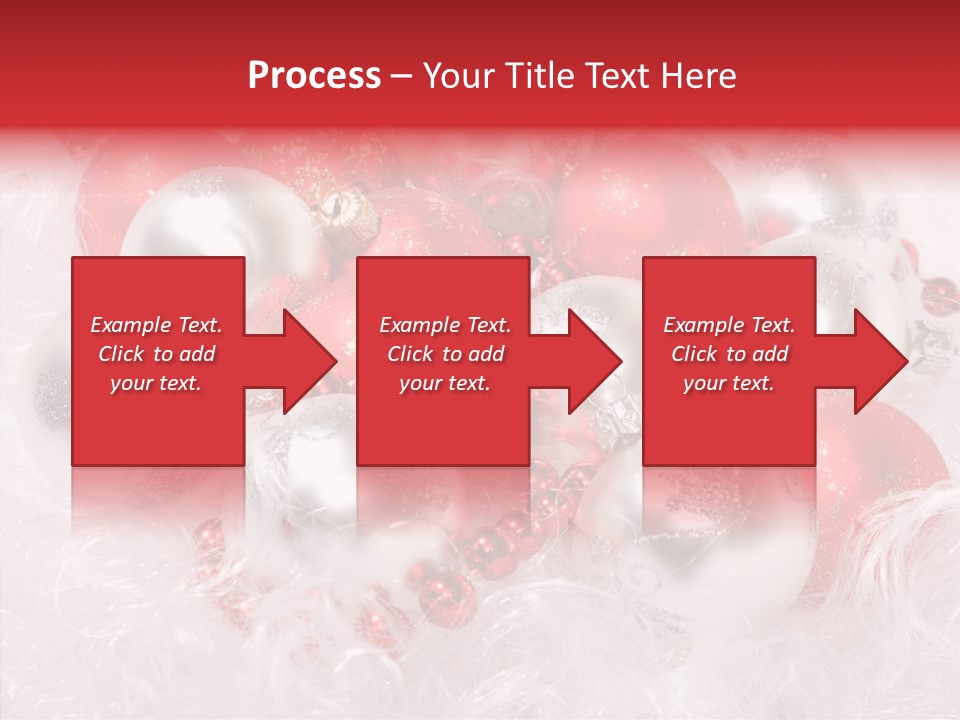 Process – Your Title Text Here

Example Text. Click to add your text.

Example Text. Click to add your text.

Example Text. Click to add your text.